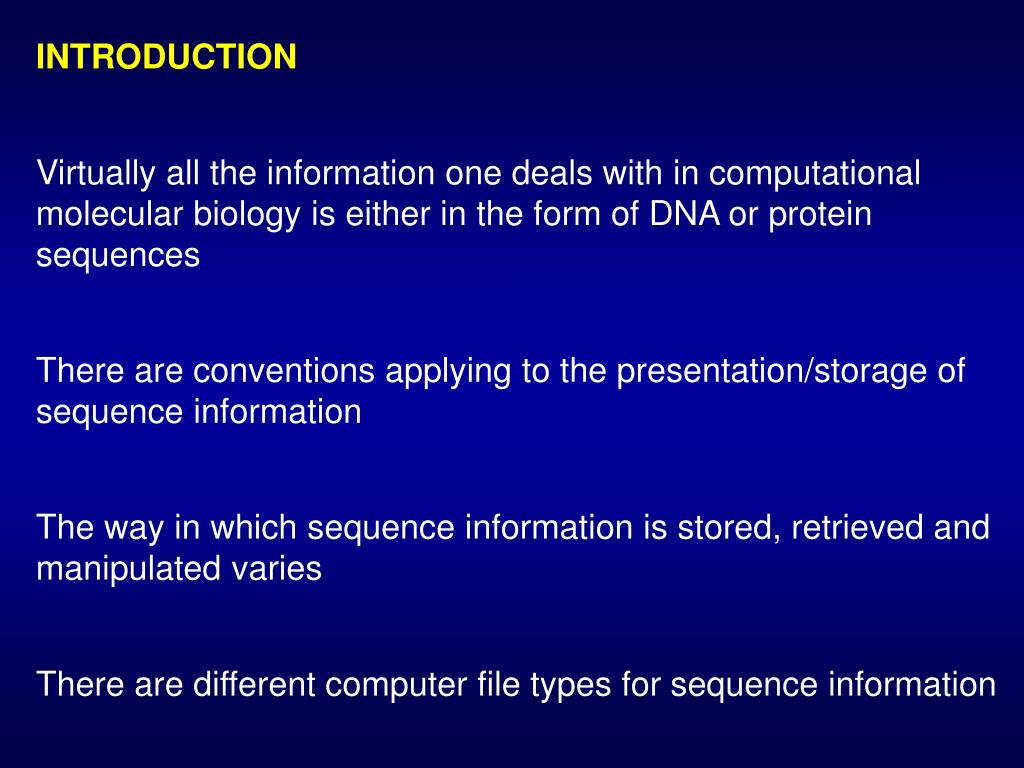 INTRODUCTION

Virtually all the information one deals with in computational molecular biology is either in the form of DNA or protein sequences

There are conventions applying to the presentation/storage of sequence information

The way in which sequence information is stored, retrieved and manipulated varies

There are different computer file types for sequence information